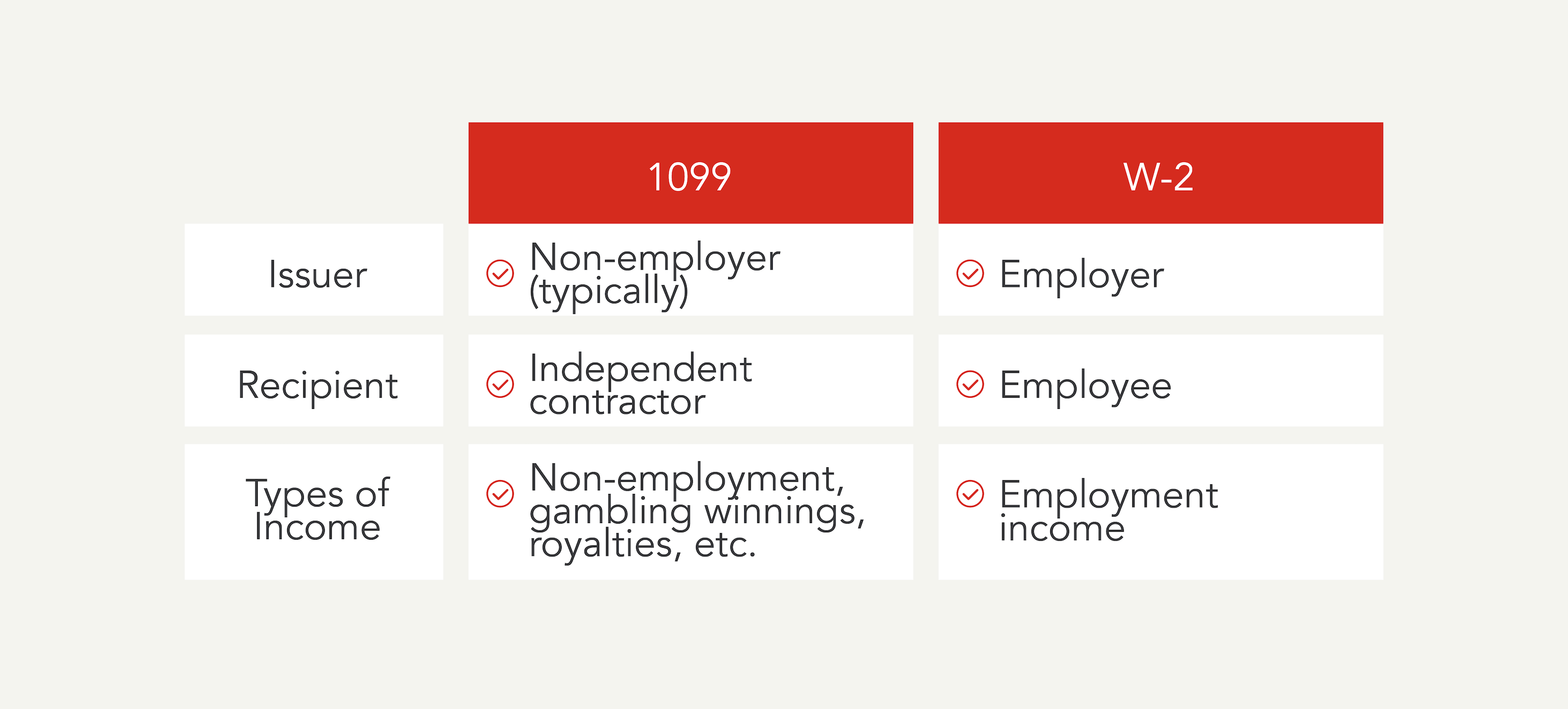 | | 1099 | W-2 |
|---|---|---|
| Issuer | Non-employer (typically) | Employer |
| Recipient | Independent contractor | Employee |
| Types of Income | Non-employment, gambling winnings, royalties, etc. | Employment income |